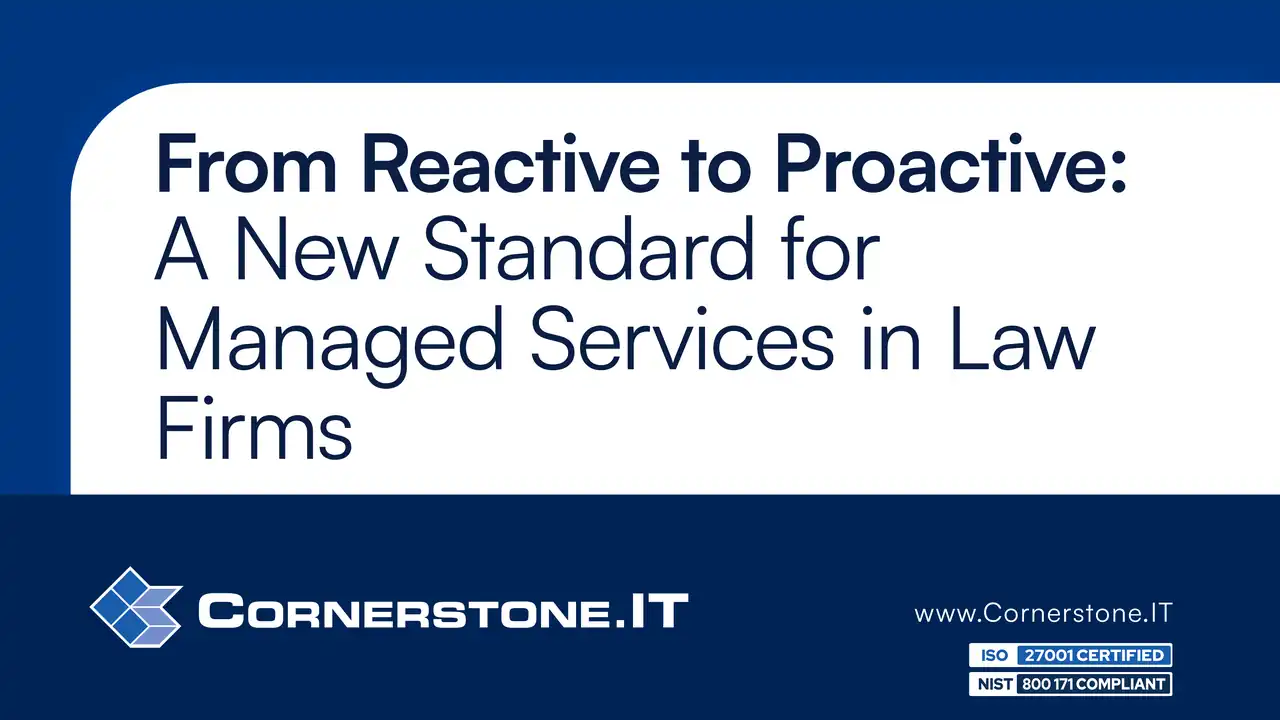 From Reactive to Proactive:
A New Standard for Managed Services in Law Firms

CORNERSTONE.IT

www.Cornerstone.IT

ISO 27001 CERTIFIED

NIST 800 171 COMPLIANT